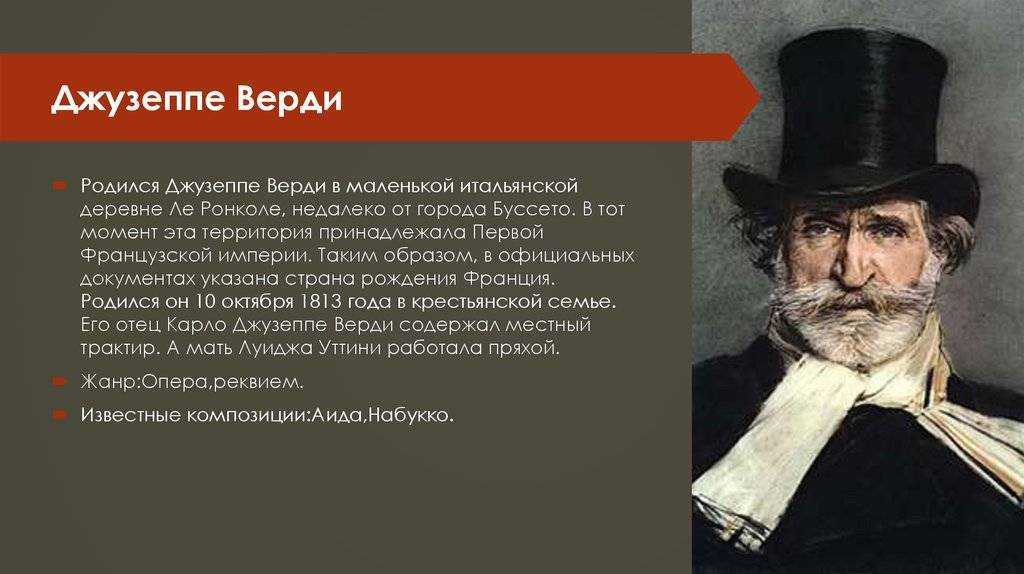 Джузеппе Верди

Родился Джузеппе Верди в маленькой итальянской деревне Ле Ронколе, недалеко от города Буссето. В тот момент эта территория принадлежала Первой Французской империи. Таким образом, в официальных документах указана страна рождения Франция. Родился он 10 октября 1813 года в крестьянской семье. Его отец Карло Джузеппе Верди содержал местный трактир. А мать Луиджа Уттини работала пряхой.

Жанр:Опера,реквием.

Известные композиции:Аида,Набукко.